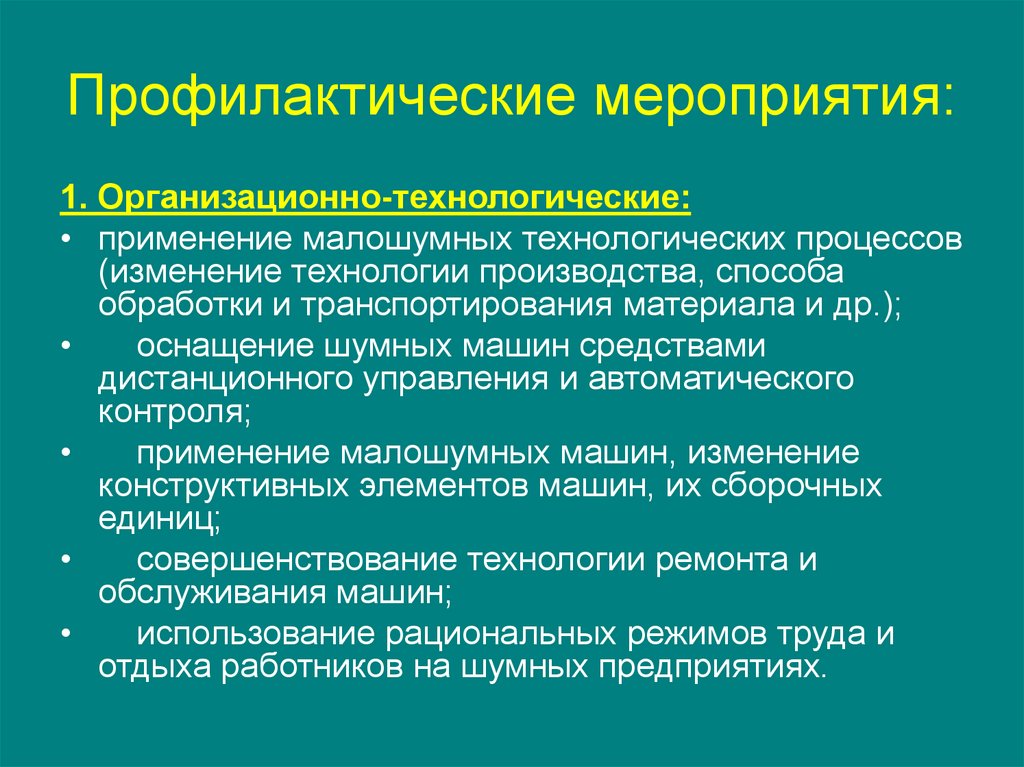 Профилактические мероприятия:

1. Организационно-технологические:

• применение малошумных технологических процессов (изменение технологии производства, способа обработки и транспортирования материала и др.);
• оснащение шумных машин средствами дистанционного управления и автоматического контроля;
• применение малошумных машин, изменение конструктивных элементов машин, их сборочных единиц;
• совершенствование технологии ремонта и обслуживания машин;
• использование рациональных режимов труда и отдыха работников на шумных предприятиях.